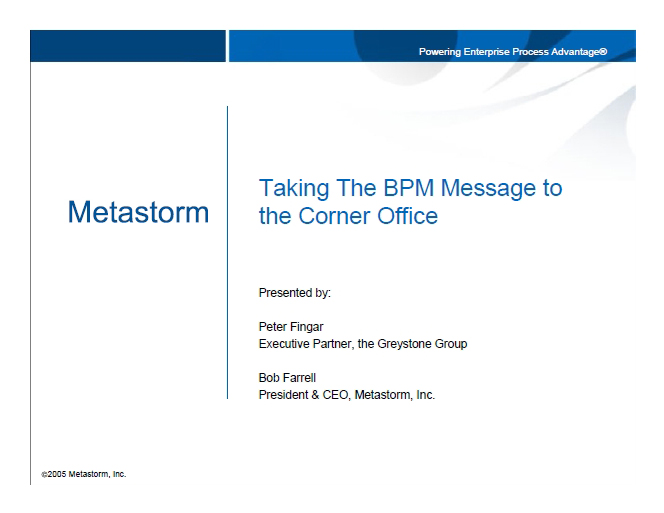 Powering Enterprise Process Advantage®

Metastorm

Taking The BPM Message to the Corner Office

Presented by:

Peter Fingar
Executive Partner, the Greystone Group

Bob Farrell
President & CEO, Metastorm, Inc.

©2005 Metastorm, Inc.